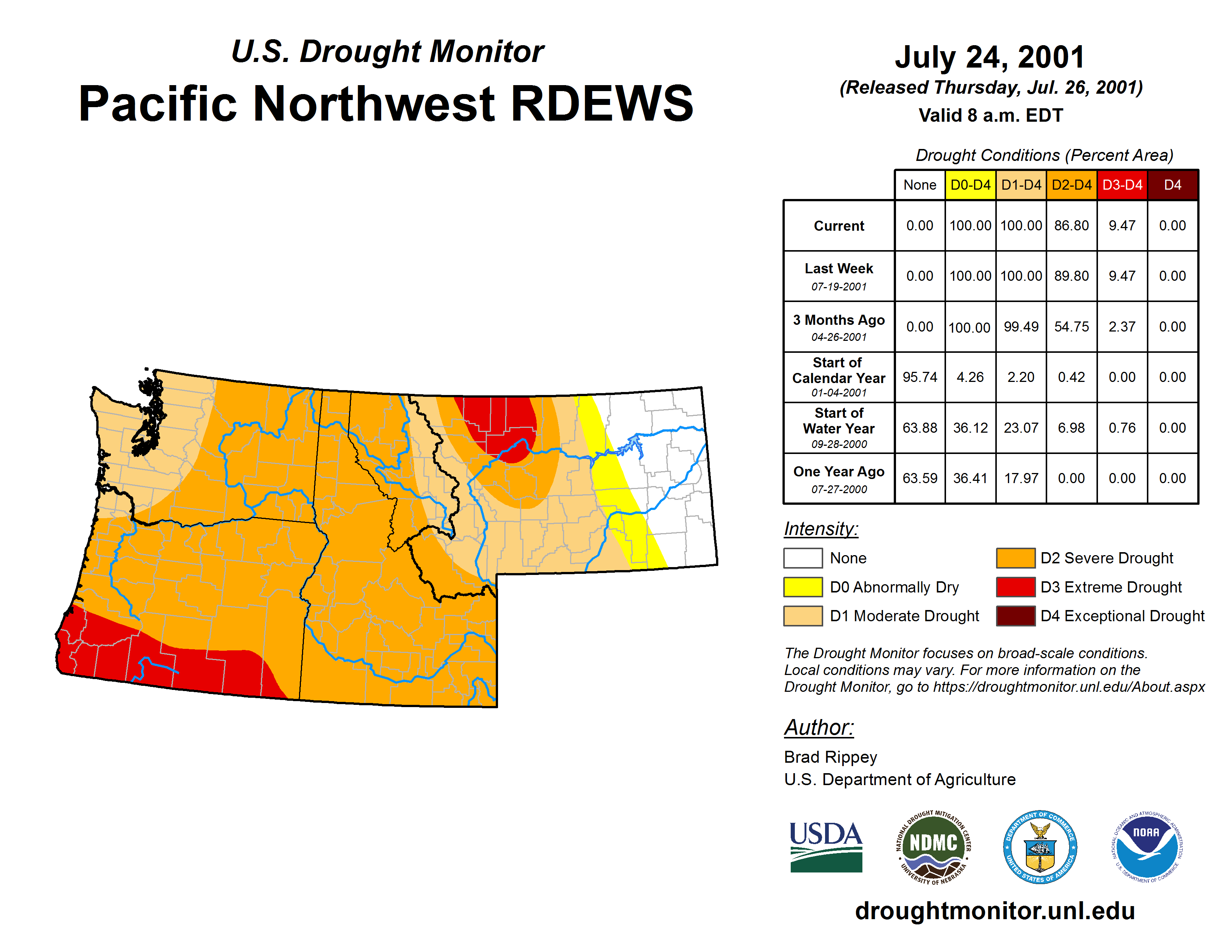 U.S. Drought Monitor
Pacific Northwest RDEWS

July 24, 2001
(Released Thursday, Jul. 26, 2001)
Valid 8 a.m. EDT

Drought Conditions (Percent Area)

| | None | D0-D4 | D1-D4 | D2-D4 | D3-D4 | D4 |
|---|---|---|---|---|---|---|
| Current | 0.00 | 100.00 | 100.00 | 86.80 | 9.47 | 0.00 |
| Last Week 07-19-2001 | 0.00 | 100.00 | 100.00 | 89.80 | 9.47 | 0.00 |
| 3 Months Ago 04-26-2001 | 0.00 | 100.00 | 99.49 | 54.75 | 2.37 | 0.00 |
| Start of Calendar Year 01-04-2001 | 95.74 | 4.26 | 2.20 | 0.42 | 0.00 | 0.00 |
| Start of Water Year 09-28-2000 | 63.88 | 36.12 | 23.07 | 6.98 | 0.76 | 0.00 |
| One Year Ago 07-27-2000 | 63.59 | 36.41 | 17.97 | 0.00 | 0.00 | 0.00 |

Intensity:
None
D0 Abnormally Dry
D1 Moderate Drought
D2 Severe Drought
D3 Extreme Drought
D4 Exceptional Drought

The Drought Monitor focuses on broad-scale conditions. Local conditions may vary. For more information on the Drought Monitor, go to https://droughtmonitor.unl.edu/About.aspx

Author:
Brad Rippey
U.S. Department of Agriculture

USDA
NATIONAL DROUGHT MITIGATION CENTER NDMC UNIVERSITY OF NEBRASKA
DEPARTMENT OF COMMERCE UNITED STATES OF AMERICA
NATIONAL OCEANIC AND ATMOSPHERIC ADMINISTRATION NOAA U.S. DEPARTMENT OF COMMERCE

droughtmonitor.unl.edu